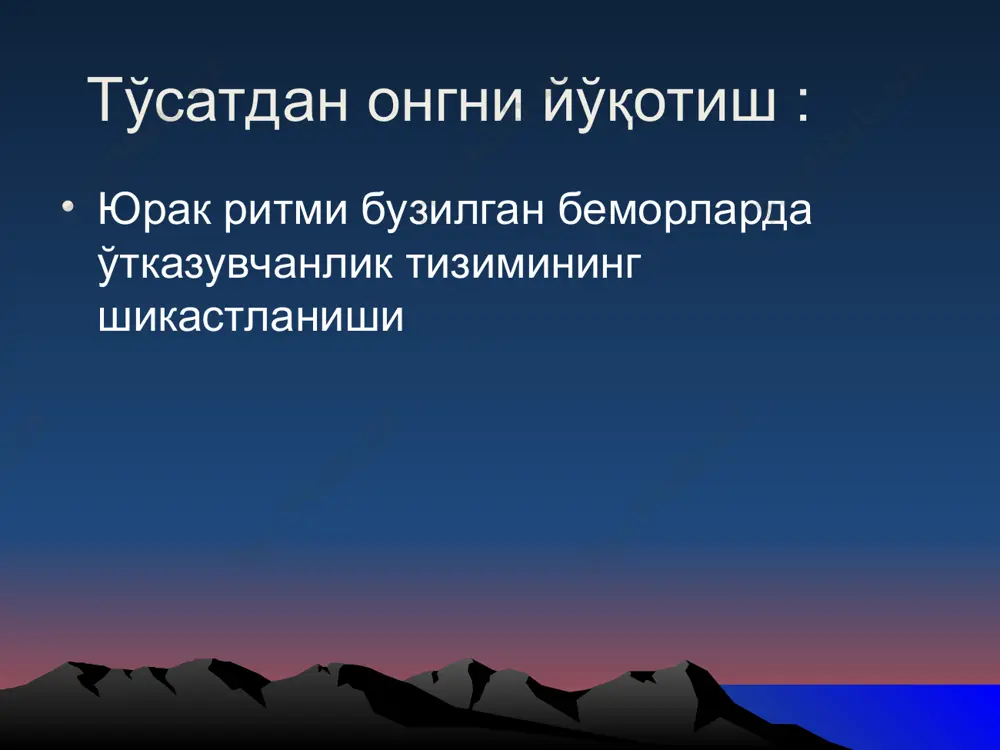 Тўсатдан онгни йўқотиш :

• Юрак ритми бузилган беморларда ўтказувчанлик тизимининг шикастланиши